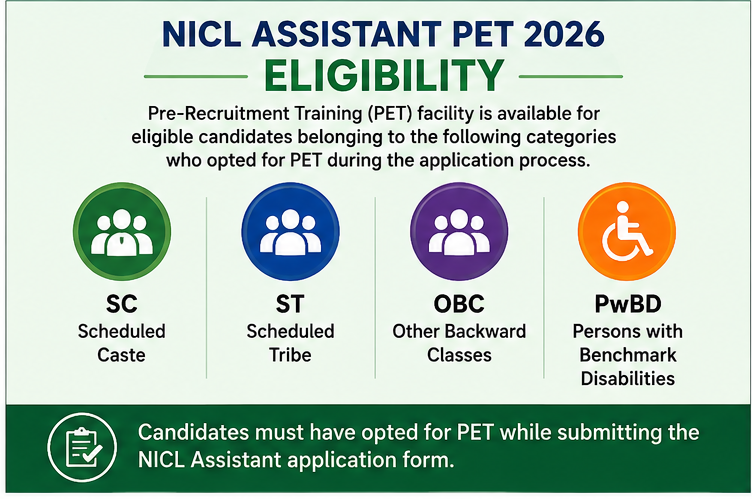 NICL ASSISTANT PET 2026
ELIGIBILITY

Pre-Recruitment Training (PET) facility is available for eligible candidates belonging to the following categories who opted for PET during the application process.

SC
Scheduled Caste

ST
Scheduled Tribe

OBC
Other Backward Classes

PwBD
Persons with Benchmark Disabilities

Candidates must have opted for PET while submitting the NICL Assistant application form.